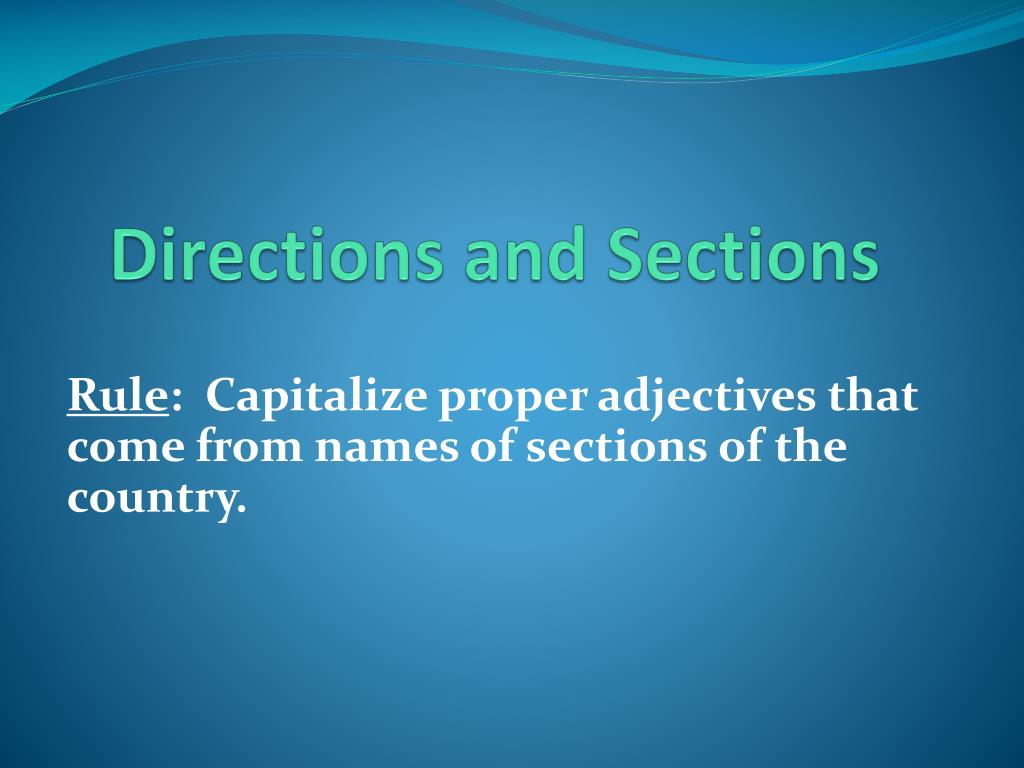 Directions and Sections

Rule: Capitalize proper adjectives that come from names of sections of the country.